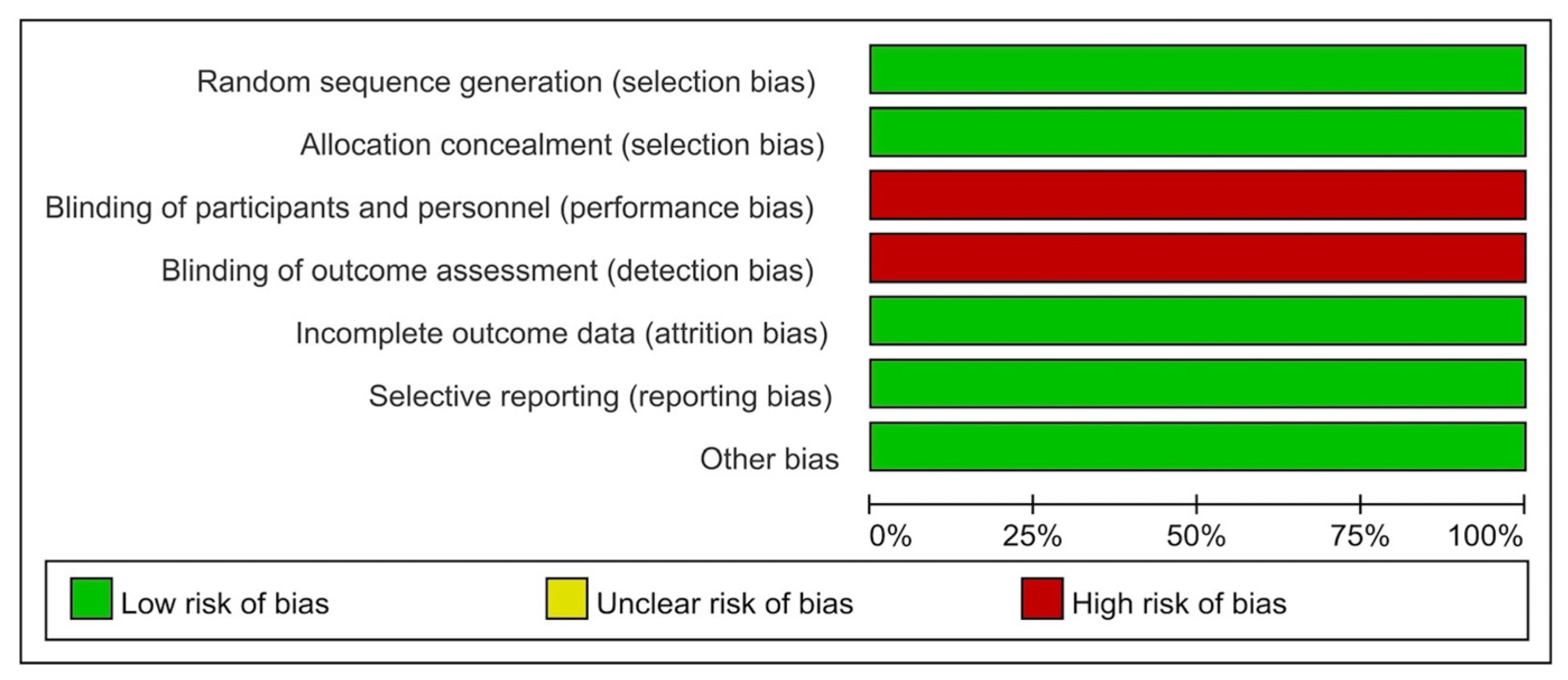 Random sequence generation (selection bias)
Allocation concealment (selection bias)
Blinding of participants and personnel (performance bias)
Blinding of outcome assessment (detection bias)
Incomplete outcome data (attrition bias)
Selective reporting (reporting bias)
Other bias

0% 25% 50% 75% 100%

Low risk of bias
Unclear risk of bias
High risk of bias